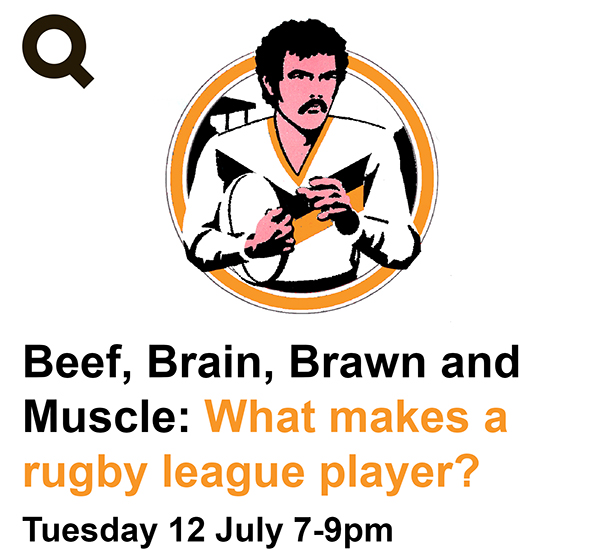 Beef, Brain, Brawn and Muscle: What makes a rugby league player?

Tuesday 12 July 7-9pm